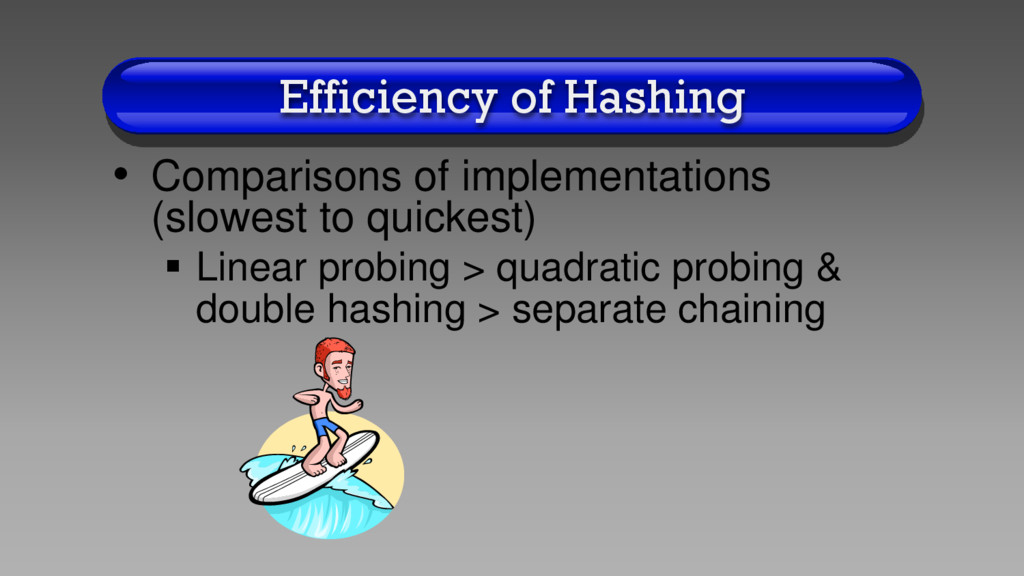 Efficiency of Hashing

• Comparisons of implementations (slowest to quickest)

▪ Linear probing > quadratic probing & double hashing > separate chaining